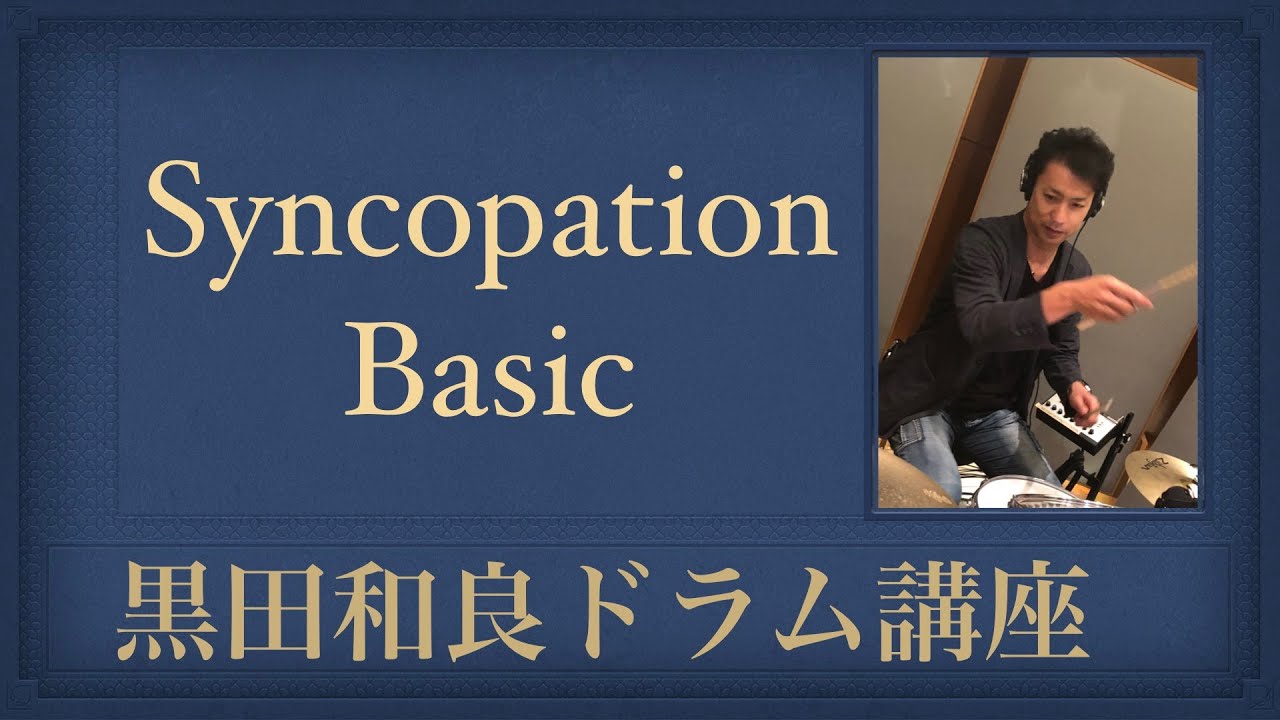 Syncopation
Basic

黒田和良ドラム講座